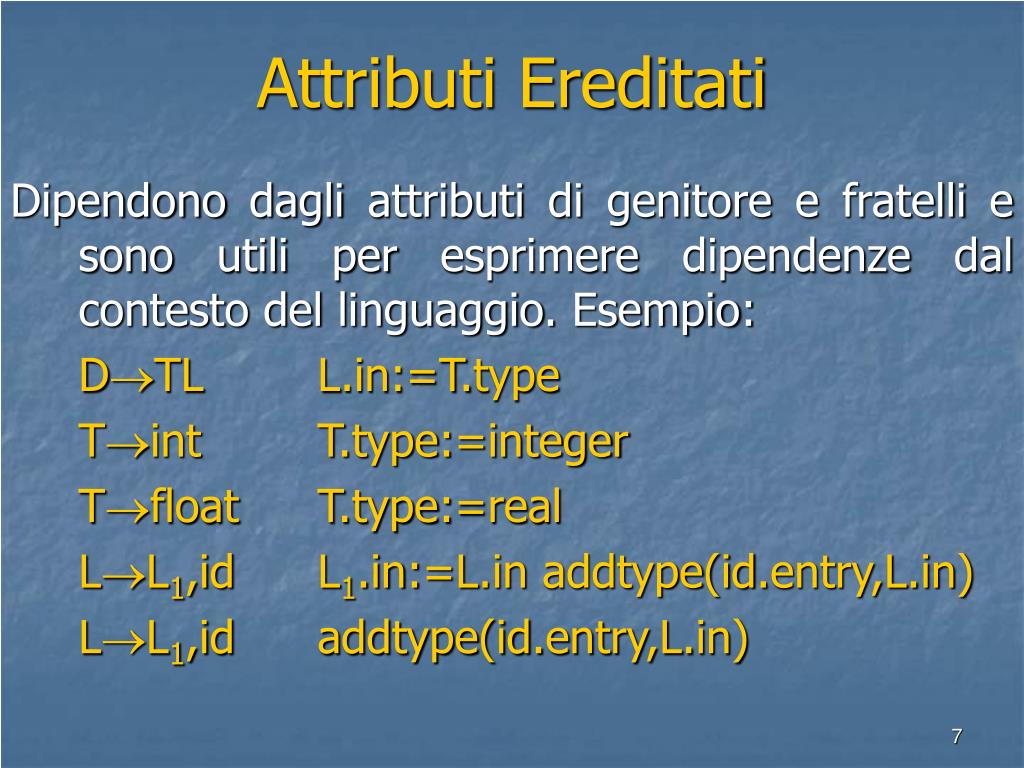 Attributi Ereditati

Dipendono dagli attributi di genitore e fratelli e sono utili per esprimere dipendenze dal contesto del linguaggio. Esempio:

$D \rightarrow TL$ L.in:=T.type

$T \rightarrow int$ T.type:=integer

$T \rightarrow float$ T.type:=real

$L \rightarrow L_1,id$ $L_1$.in:=L.in addtype(id.entry,L.in)

$L \rightarrow L_1,id$ addtype(id.entry,L.in)

7